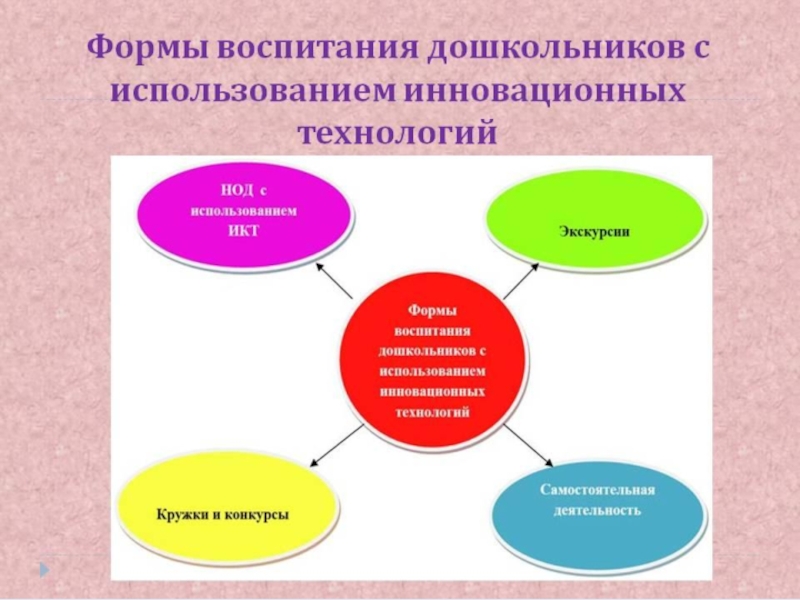 Формы воспитания дошкольников с использованием инновационных технологий

НОД с использованием ИКТ

Экскурсии

Формы воспитания дошкольников с использованием инновационных технологий

Кружки и конкурсы

Самостоятельная деятельность